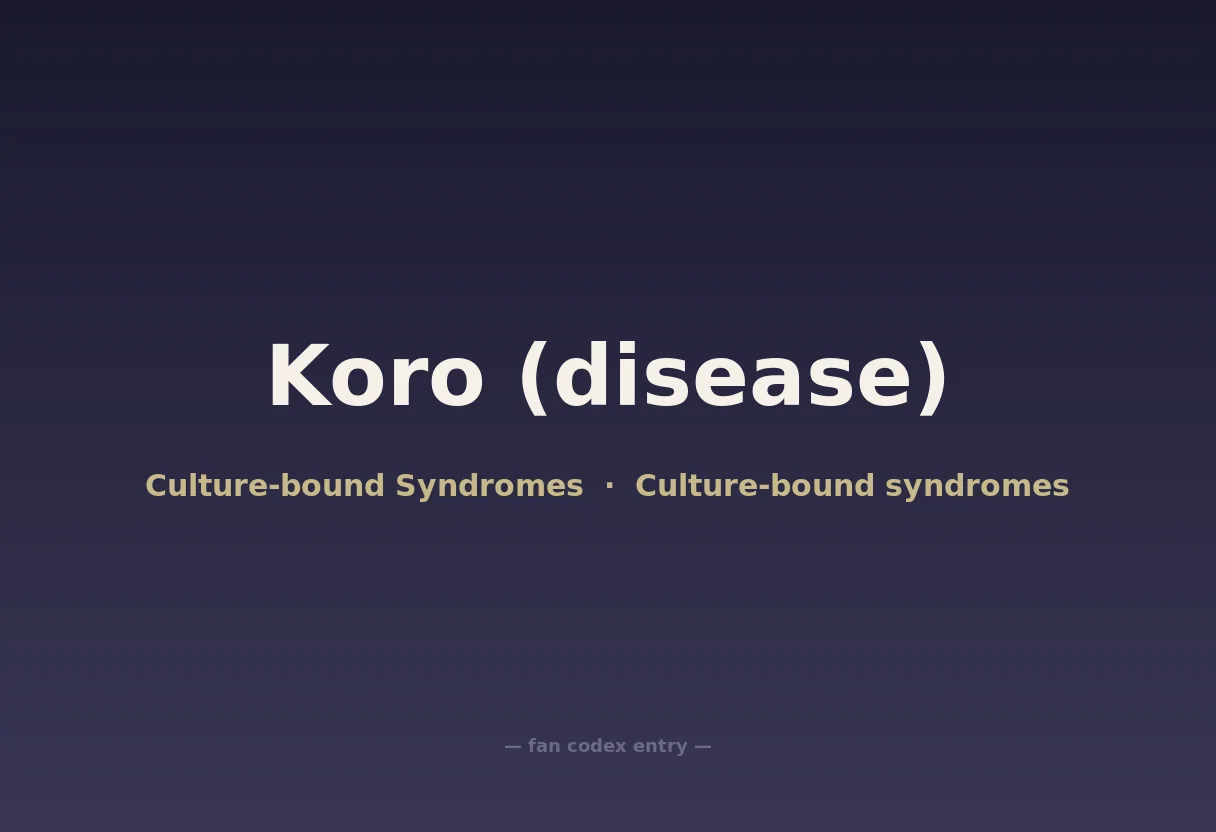 Koro (disease)

Culture-bound Syndromes · Culture-bound syndromes

— fan codex entry —